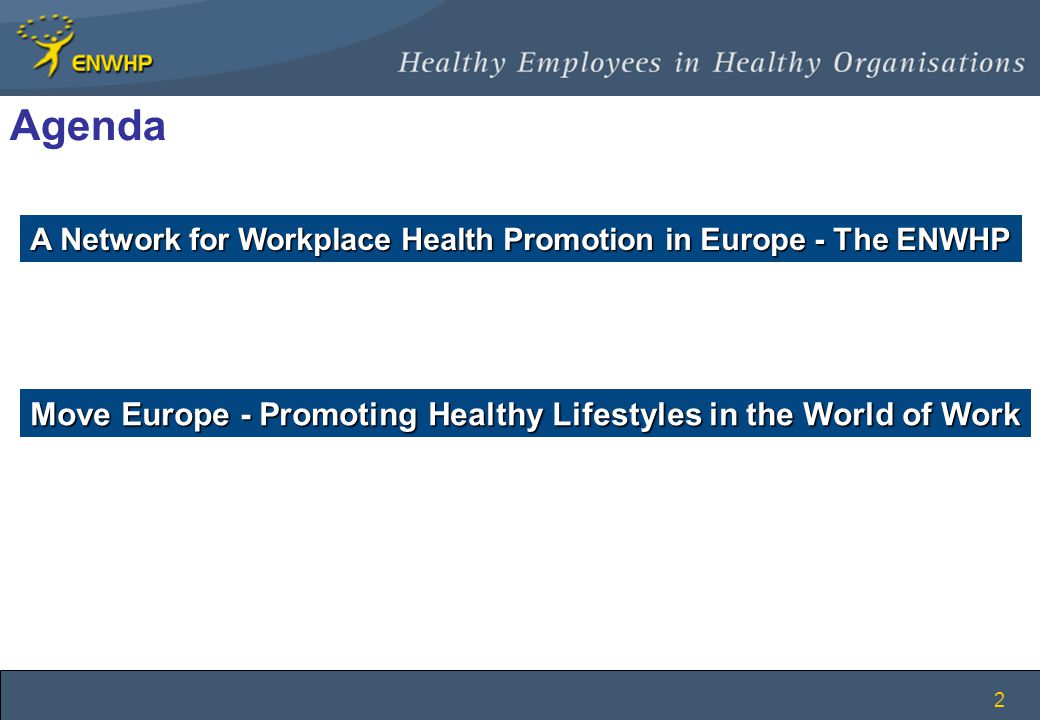 ENWHP

Healthy Employees in Healthy Organisations

Agenda

A Network for Workplace Health Promotion in Europe - The ENWHP

Move Europe - Promoting Healthy Lifestyles in the World of Work

2